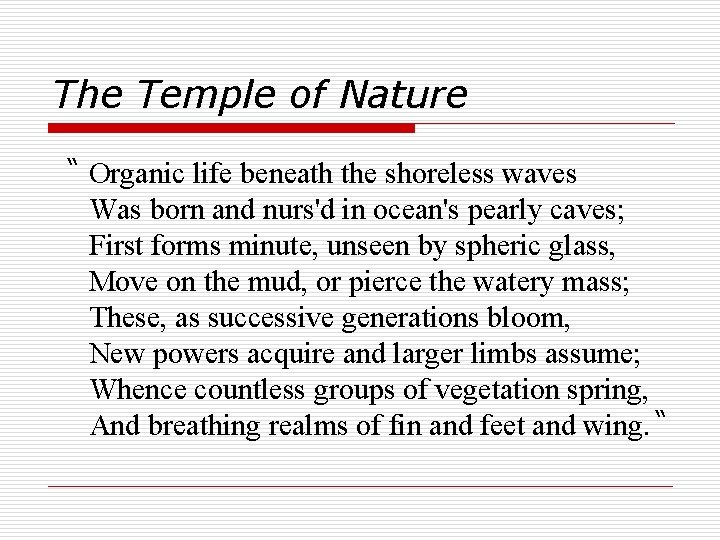 The Temple of Nature

" Organic life beneath the shoreless waves
Was born and nurs'd in ocean's pearly caves;
First forms minute, unseen by spheric glass,
Move on the mud, or pierce the watery mass;
These, as successive generations bloom,
New powers acquire and larger limbs assume;
Whence countless groups of vegetation spring,
And breathing realms of fin and feet and wing. "